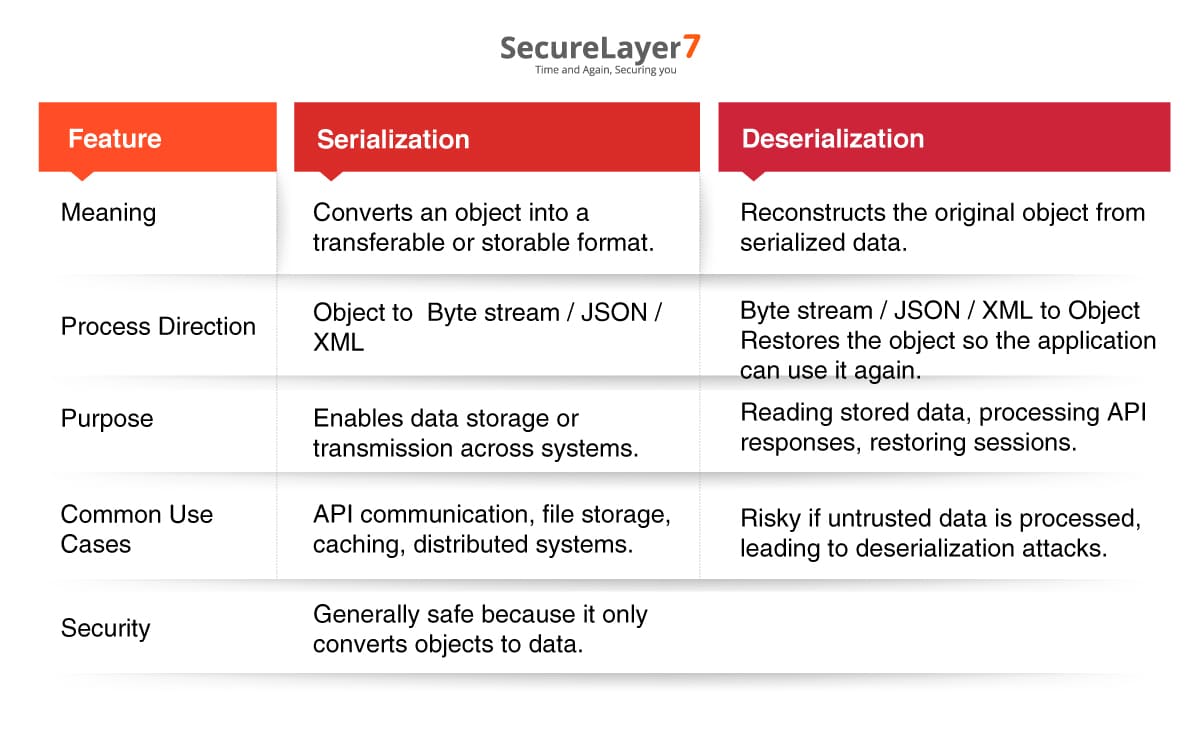 SecureLayer7
Time and Again, Securing you

| Feature | Serialization | Deserialization |
|---|---|---|
| Meaning | Converts an object into a transferable or storable format. | Reconstructs the original object from serialized data. |
| Process Direction | Object to Byte stream / JSON / XML | Byte stream / JSON / XML to Object Restores the object so the application can use it again. |
| Purpose | Enables data storage or transmission across systems. | Reading stored data, processing API responses, restoring sessions. |
| Common Use Cases | API communication, file storage, caching, distributed systems. | Risky if untrusted data is processed, leading to deserialization attacks. |
| Security | Generally safe because it only converts objects to data. | |